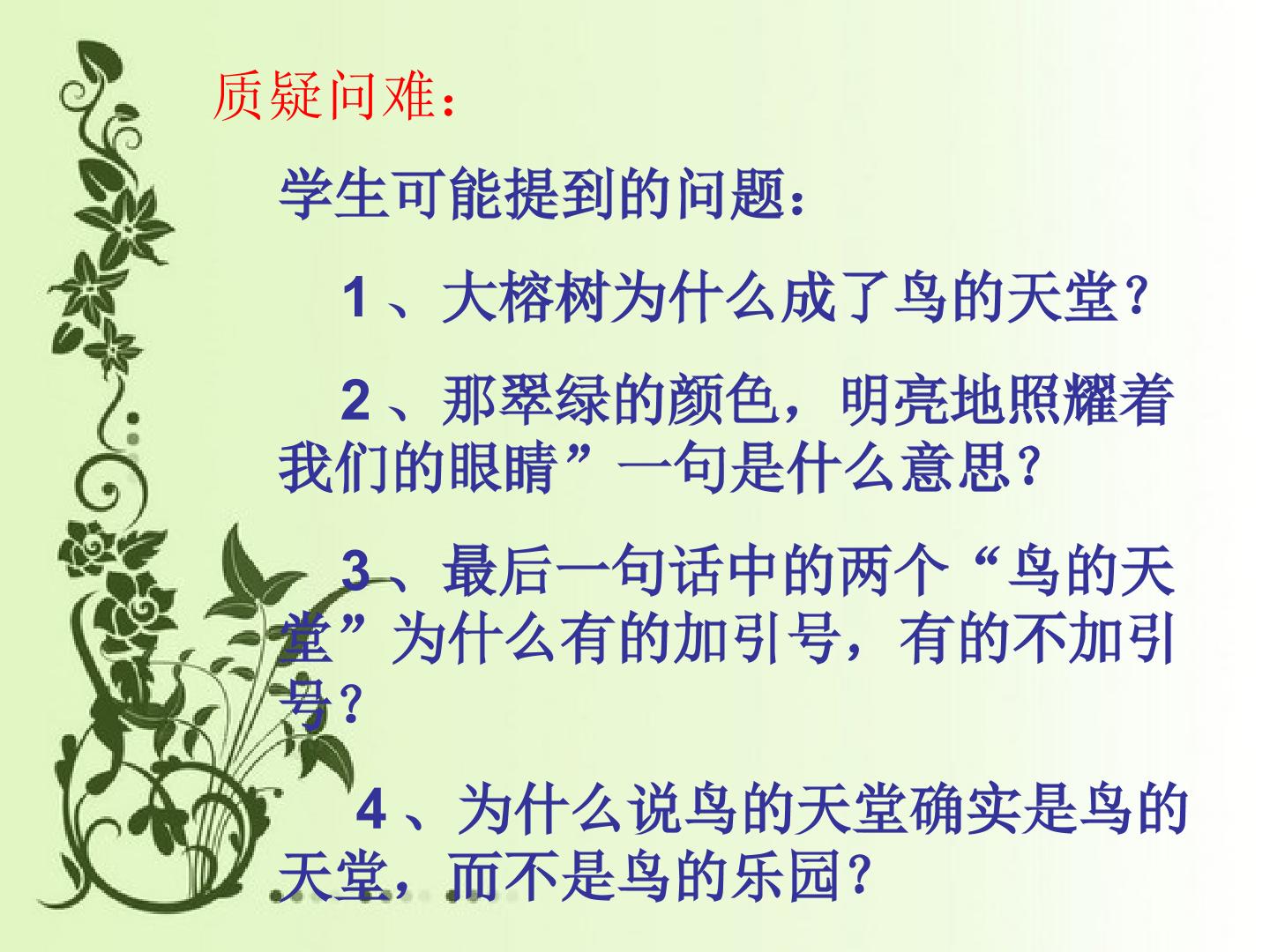 质疑问难：

学生可能提到的问题：

1、大榕树为什么成了鸟的天堂？

2、那翠绿的颜色，明亮地照耀着我们的眼睛”一句是什么意思？

3、最后一句话中的两个“鸟的天堂”为什么有的加引号，有的不加引号？

4、为什么说鸟的天堂确实是鸟的天堂，而不是鸟的乐园？